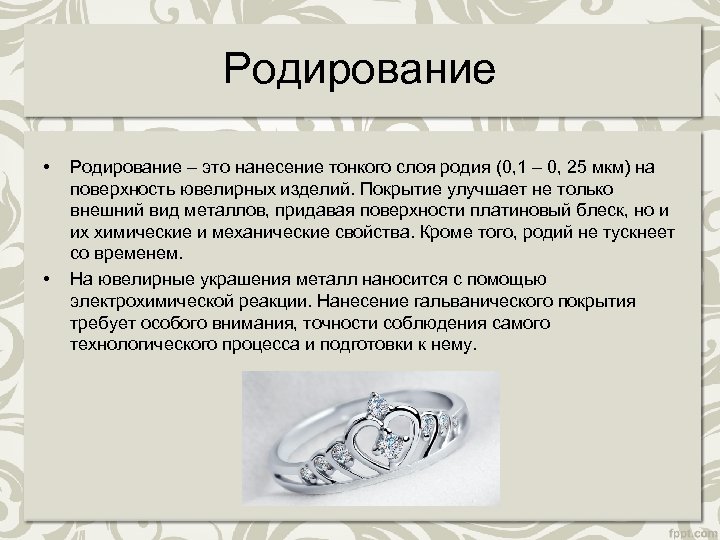 Родирование

• Родирование – это нанесение тонкого слоя родия (0,1 – 0, 25 мкм) на поверхность ювелирных изделий. Покрытие улучшает не только внешний вид металлов, придавая поверхности платиновый блеск, но и их химические и механические свойства. Кроме того, родий не тускнеет со временем.

• На ювелирные украшения металл наносится с помощью электрохимической реакции. Нанесение гальванического покрытия требует особого внимания, точности соблюдения самого технологического процесса и подготовки к нему.

fppt.com